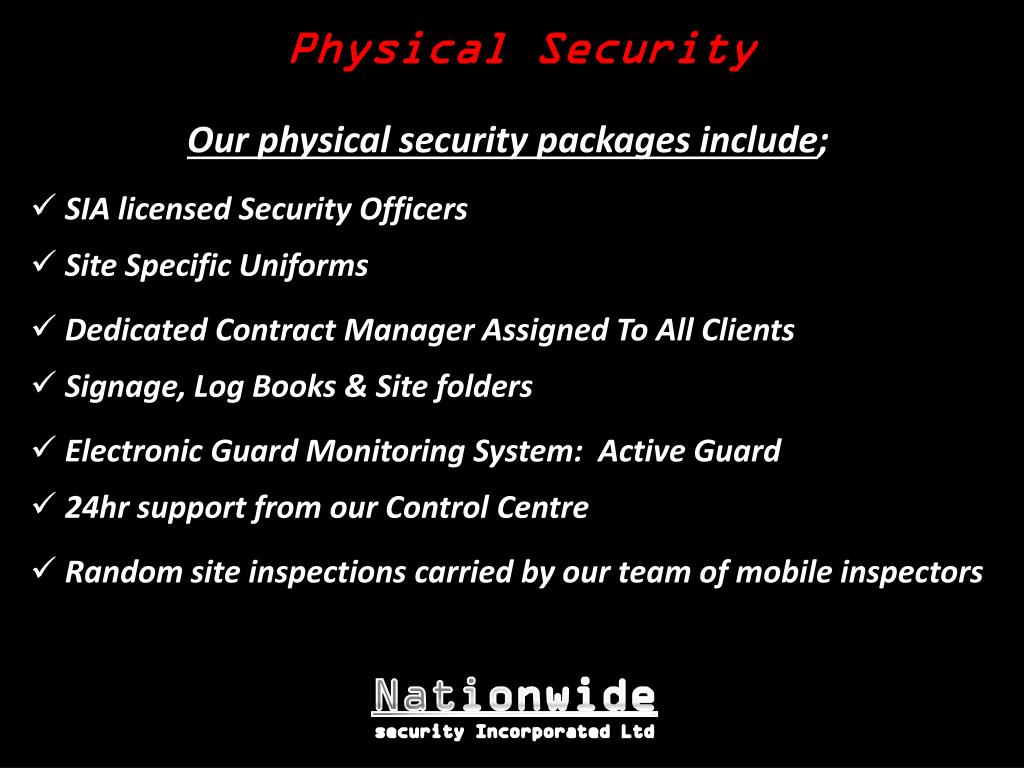 Physical Security

Our physical security packages include;

✓ SIA licensed Security Officers
✓ Site Specific Uniforms
✓ Dedicated Contract Manager Assigned To All Clients
✓ Signage, Log Books & Site folders
✓ Electronic Guard Monitoring System: Active Guard
✓ 24hr support from our Control Centre
✓ Random site inspections carried by our team of mobile inspectors

Nationwide
security Incorporated Ltd